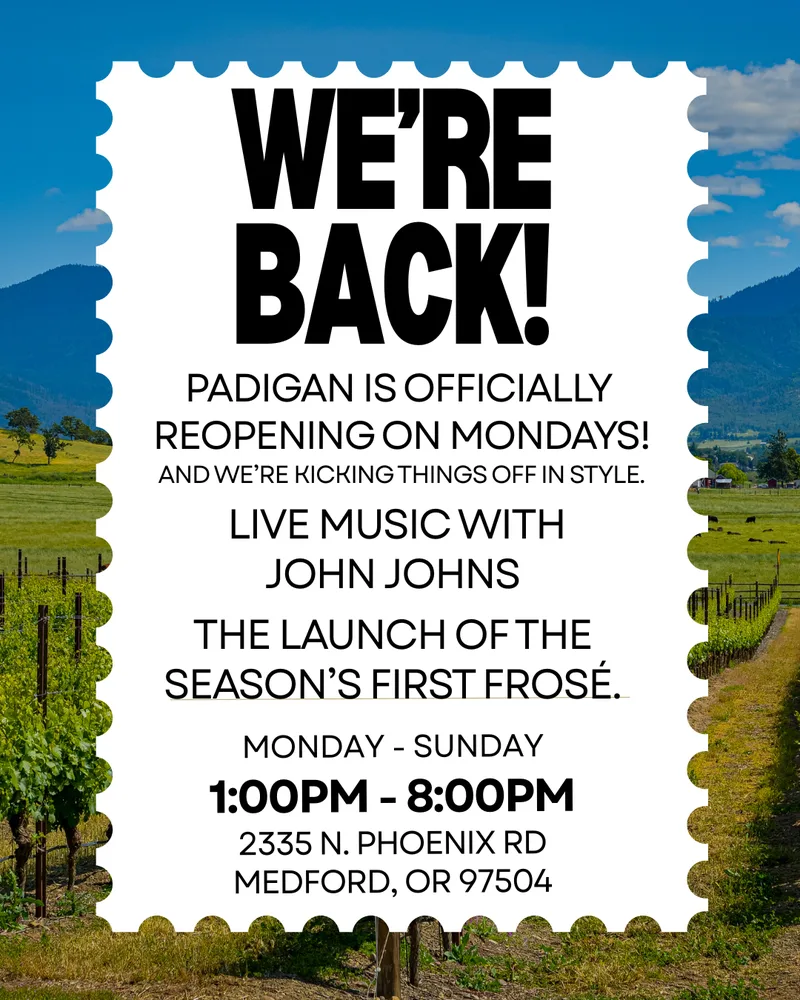 WE'RE BACK!

PADIGAN IS OFFICIALLY REOPENING ON MONDAYS!
AND WE'RE KICKING THINGS OFF IN STYLE.

LIVE MUSIC WITH JOHN JOHNS

THE LAUNCH OF THE SEASON'S FIRST FROSÉ.

MONDAY - SUNDAY
1:00PM - 8:00PM
2335 N. PHOENIX RD
MEDFORD, OR 97504